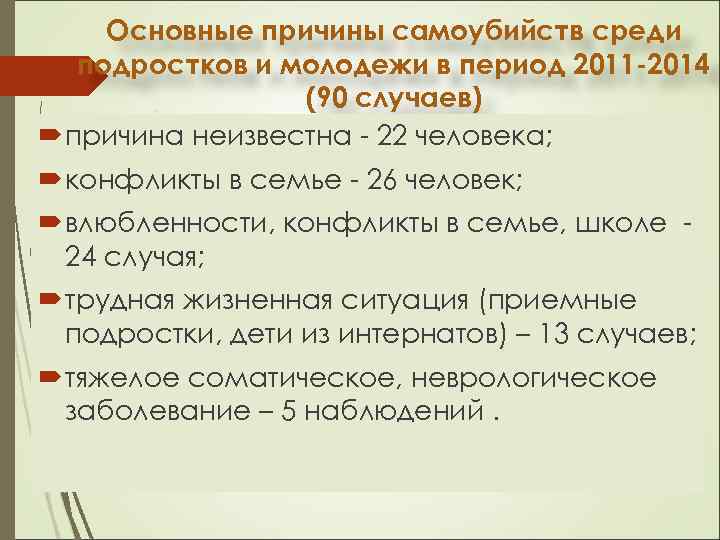 Основные причины самоубийств среди подростков и молодежи в период 2011-2014 (90 случаев)

причина неизвестна - 22 человека;

конфликты в семье - 26 человек;

влюбленности, конфликты в семье, школе - 24 случая;

трудная жизненная ситуация (приемные подростки, дети из интернатов) – 13 случаев;

тяжелое соматическое, неврологическое заболевание – 5 наблюдений .